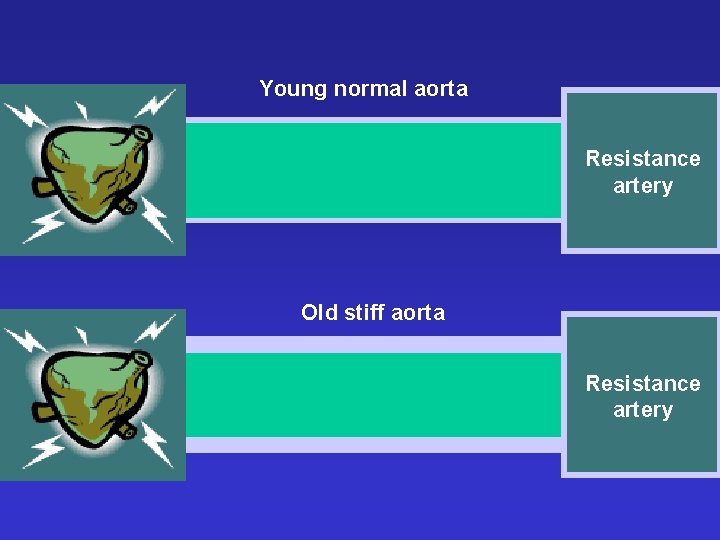 Young normal aorta

Resistance artery

Old stiff aorta

Resistance artery